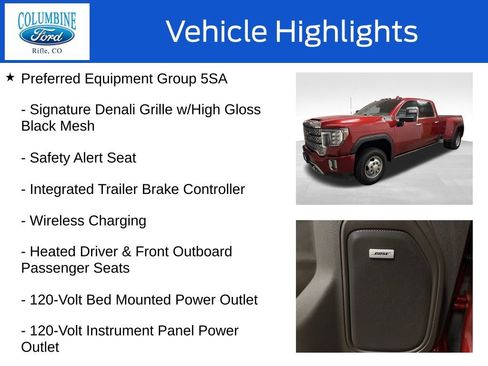 COLUMBINE
Ford
Rifle, CO

Vehicle Highlights

★ Preferred Equipment Group 5SA

- Signature Denali Grille w/High Gloss Black Mesh

- Safety Alert Seat

- Integrated Trailer Brake Controller

- Wireless Charging

- Heated Driver & Front Outboard Passenger Seats

- 120-Volt Bed Mounted Power Outlet

- 120-Volt Instrument Panel Power Outlet

BOSE